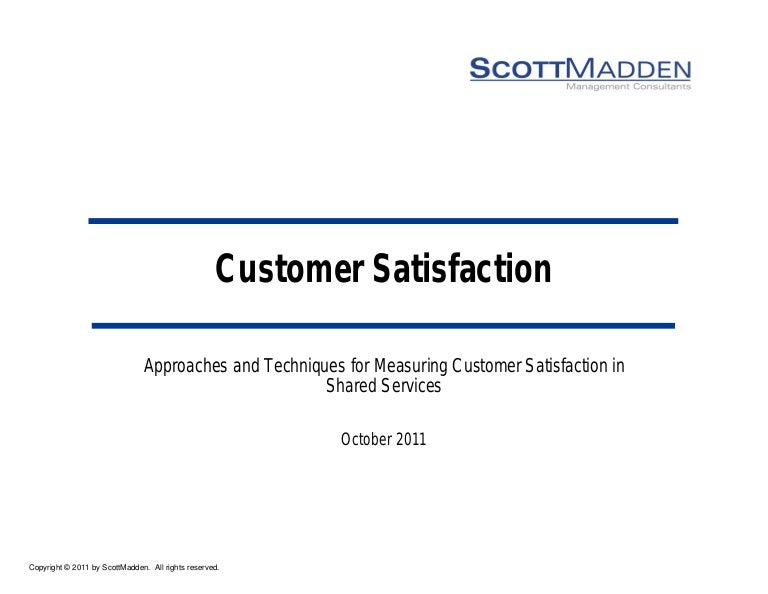 SCOTTMADDEN
Management Consultants

Customer Satisfaction

Approaches and Techniques for Measuring Customer Satisfaction in Shared Services

October 2011

Copyright © 2011 by ScottMadden. All rights reserved.